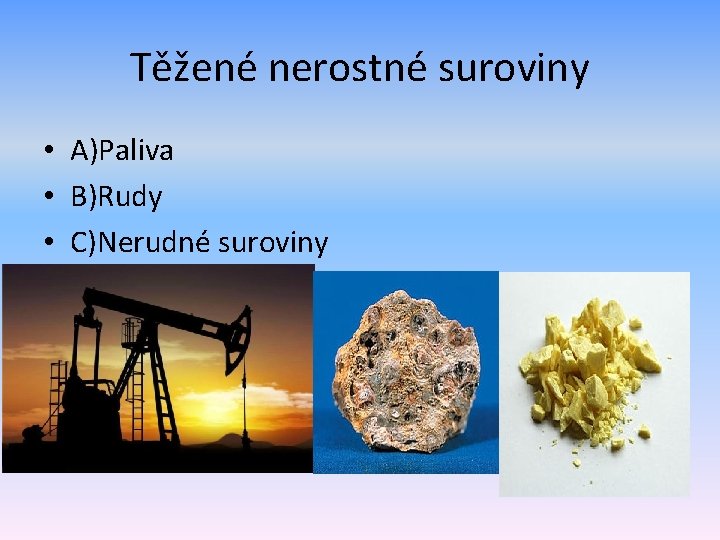 Těžené nerostné suroviny

• A)Paliva
• B)Rudy
• C)Nerudné suroviny